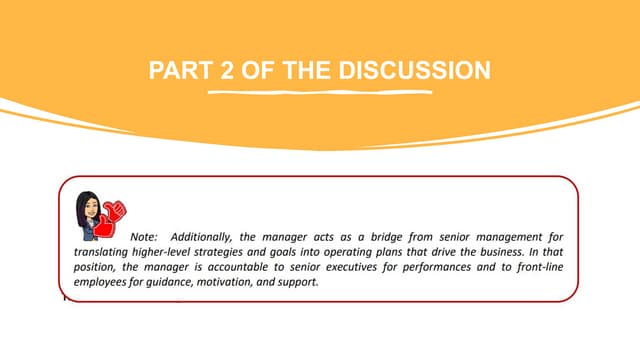 PART 2 OF THE DISCUSSION

Note: Additionally, the manager acts as a bridge from senior management for translating higher-level strategies and goals into operating plans that drive the business. In that position, the manager is accountable to senior executives for performances and to front-line employees for guidance, motivation, and support.